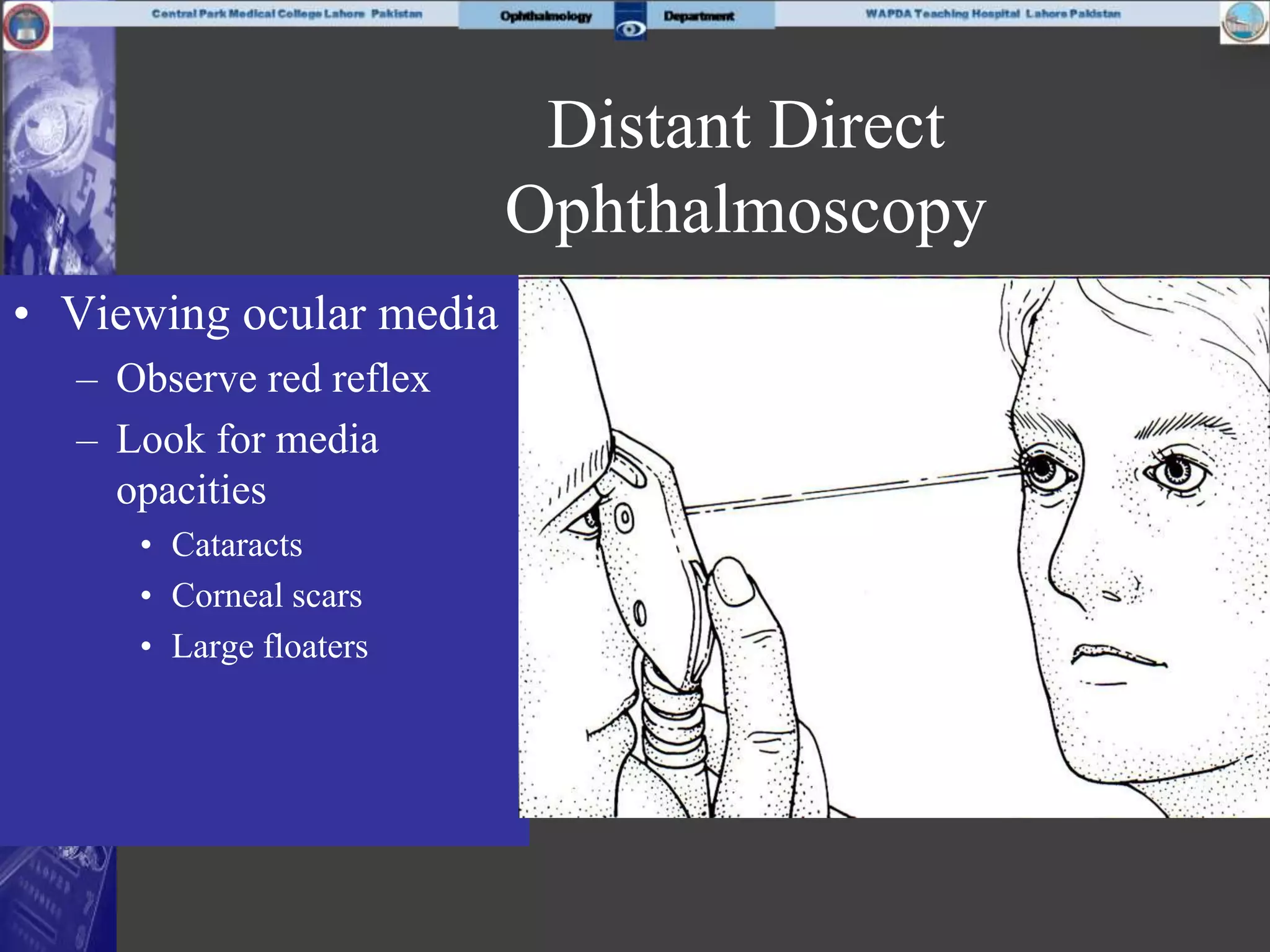 Central Park Medical College Lahore Pakistan

Ophthalmology

Department

WAPDA Teaching Hospital Lahore Pakistan

Distant Direct Ophthalmoscopy

• Viewing ocular media
– Observe red reflex
– Look for media opacities
• Cataracts
• Corneal scars
• Large floaters